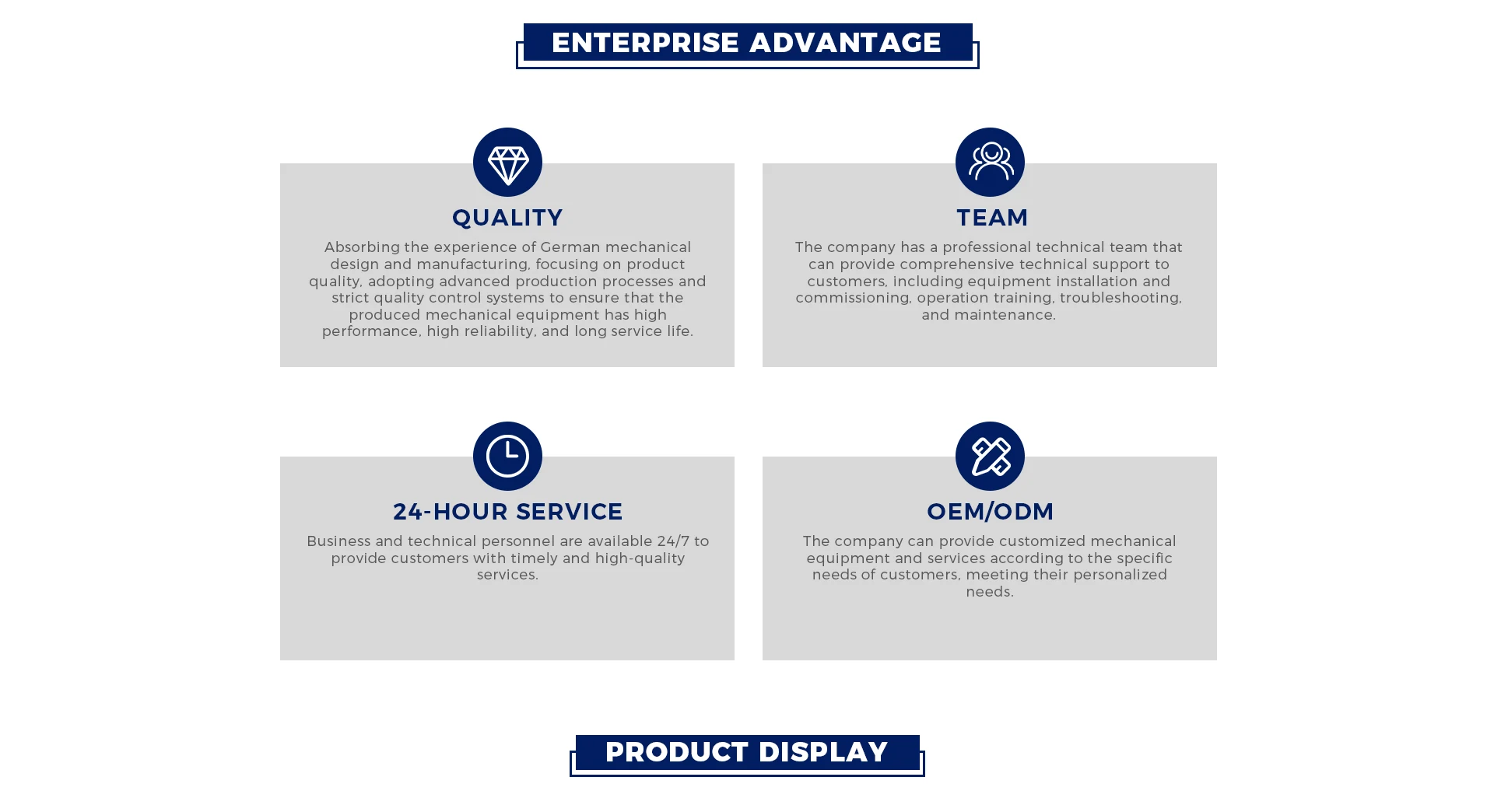 ENTERPRISE ADVANTAGE

QUALITY

Absorbing the experience of German mechanical design and manufacturing, focusing on product quality, adopting advanced production processes and strict quality control systems to ensure that the produced mechanical equipment has high performance, high reliability, and long service life.

TEAM

The company has a professional technical team that can provide comprehensive technical support to customers, including equipment installation and commissioning, operation training, troubleshooting, and maintenance.

24-HOUR SERVICE

Business and technical personnel are available 24/7 to provide customers with timely and high-quality services.

OEM/ODM

The company can provide customized mechanical equipment and services according to the specific needs of customers, meeting their personalized needs.

PRODUCT DISPLAY